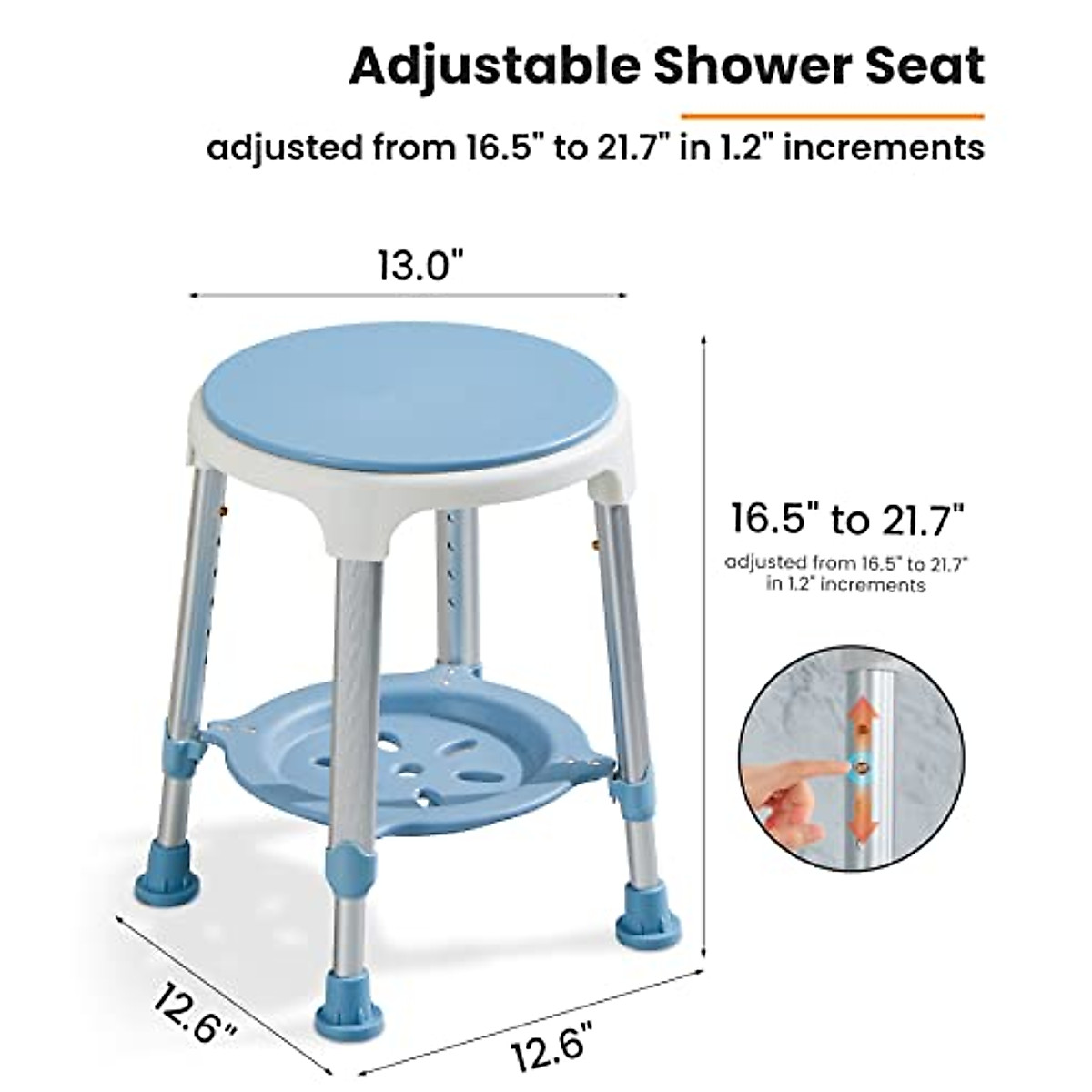 Adjustable Shower Seat

adjusted from 16.5" to 21.7" in 1.2" increments

13.0"

16.5" to 21.7"

adjusted from 16.5" to 21.7" in 1.2" increments

12.6"

12.6"